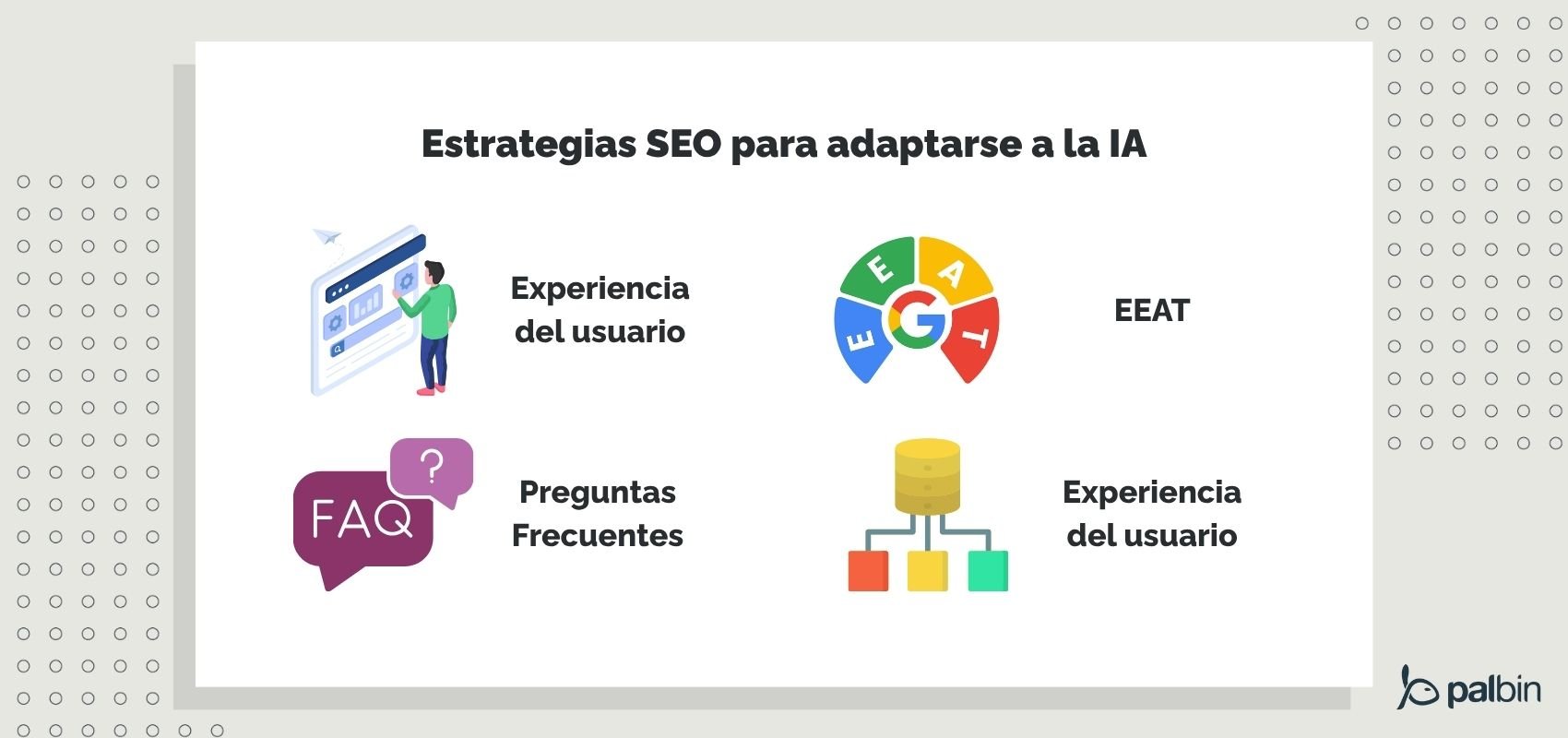 Estrategias SEO para adaptarse a la IA

Experiencia del usuario

E E A T G

EEAT

FAQ ?

Preguntas Frecuentes

Experiencia del usuario

palbin